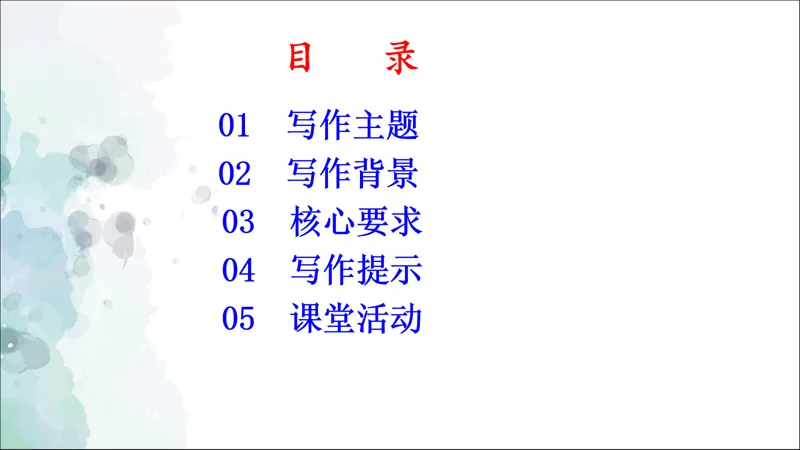 目　录

01　写作主题
02　写作背景
03　核心要求
04　写作提示
05　课堂活动